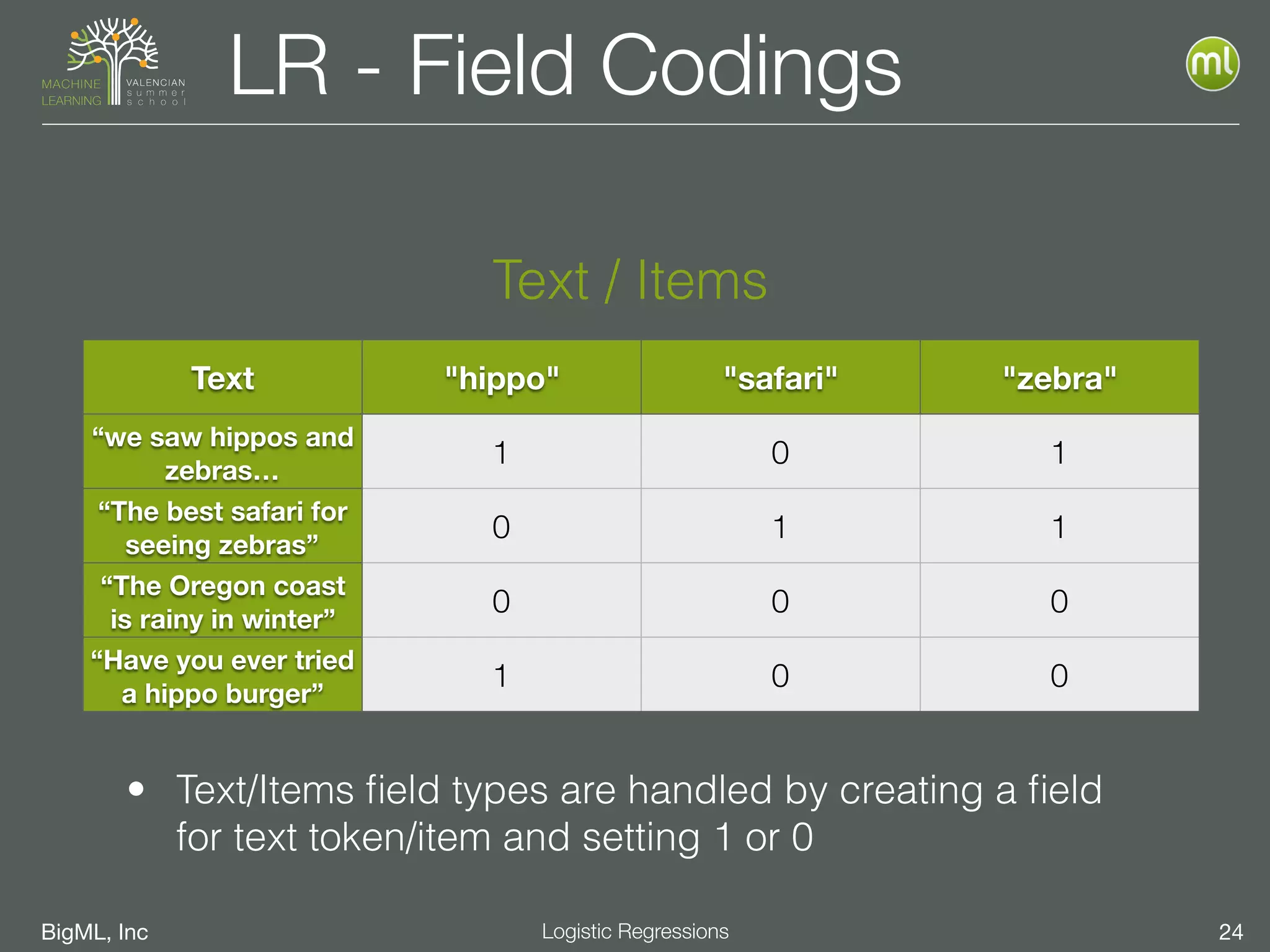 MACHINE LEARNING VALENCIAN summer school

LR - Field Codings

ml

Text / Items

| Text | "hippo" | "safari" | "zebra" |
|---|---|---|---|
| “we saw hippos and zebras… | 1 | 0 | 1 |
| “The best safari for seeing zebras” | 0 | 1 | 1 |
| “The Oregon coast is rainy in winter” | 0 | 0 | 0 |
| “Have you ever tried a hippo burger” | 1 | 0 | 0 |

• Text/Items field types are handled by creating a field for text token/item and setting 1 or 0

BigML, Inc

Logistic Regressions

24